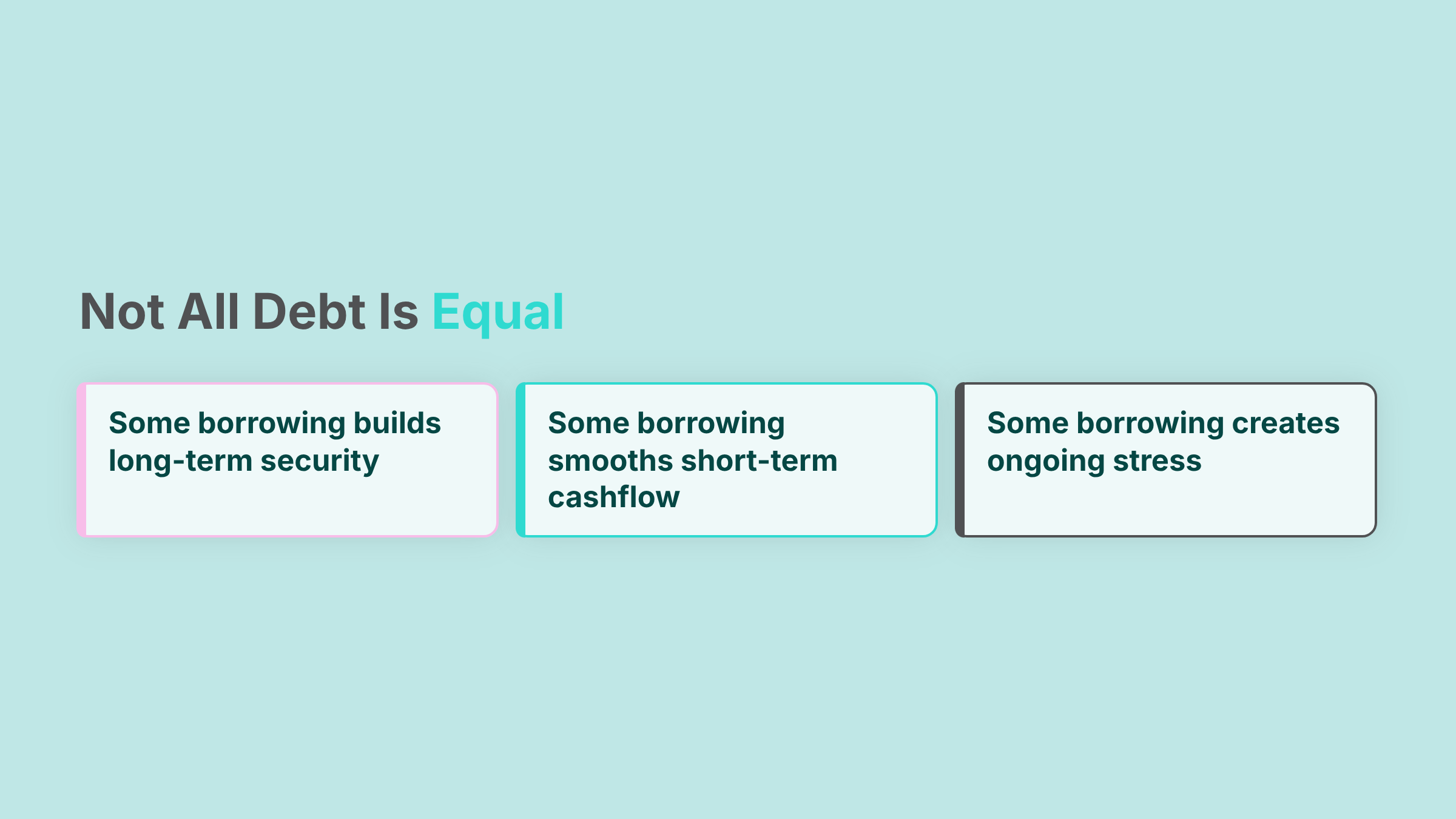 Not All Debt Is Equal

Some borrowing builds long-term security

Some borrowing smooths short-term cashflow

Some borrowing creates ongoing stress